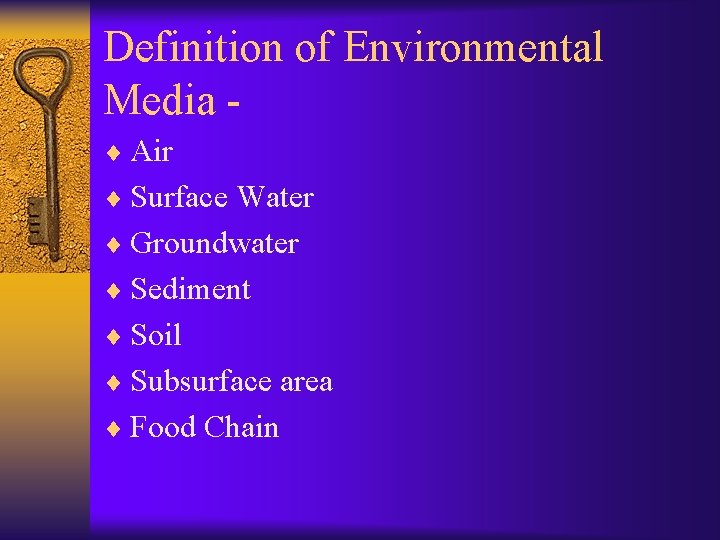 Definition of Environmental Media -

♦ Air
♦ Surface Water
♦ Groundwater
♦ Sediment
♦ Soil
♦ Subsurface area
♦ Food Chain